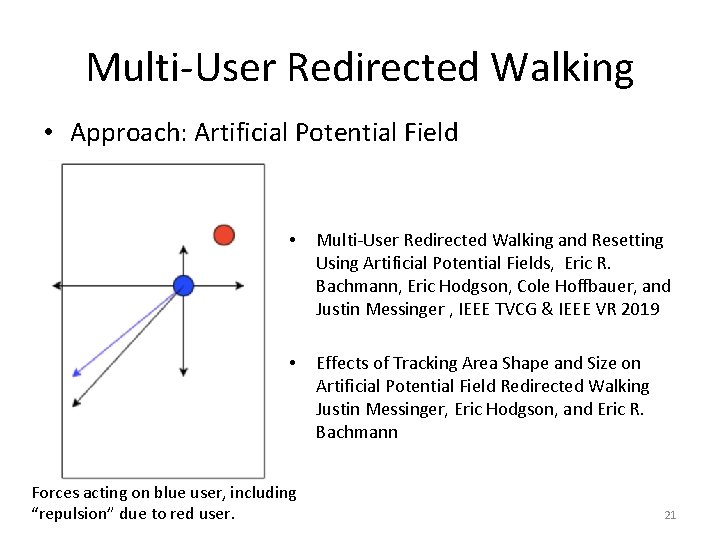 Multi-User Redirected Walking

• Approach: Artificial Potential Field

• Multi-User Redirected Walking and Resetting Using Artificial Potential Fields, Eric R. Bachmann, Eric Hodgson, Cole Hoffbauer, and Justin Messinger , IEEE TVCG & IEEE VR 2019

• Effects of Tracking Area Shape and Size on Artificial Potential Field Redirected Walking Justin Messinger, Eric Hodgson, and Eric R. Bachmann

Forces acting on blue user, including "repulsion" due to red user.

21